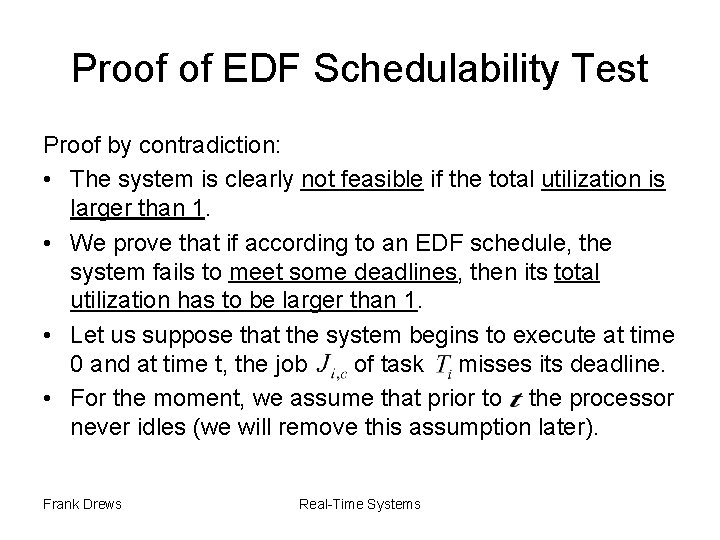 Proof of EDF Schedulability Test

Proof by contradiction:

• The system is clearly not feasible if the total utilization is larger than 1.

• We prove that if according to an EDF schedule, the system fails to meet some deadlines, then its total utilization has to be larger than 1.

• Let us suppose that the system begins to execute at time 0 and at time t, the job $J_{i,c}$ of task $T_i$ misses its deadline.

• For the moment, we assume that prior to $t$ the processor never idles (we will remove this assumption later).

Frank Drews

Real-Time Systems